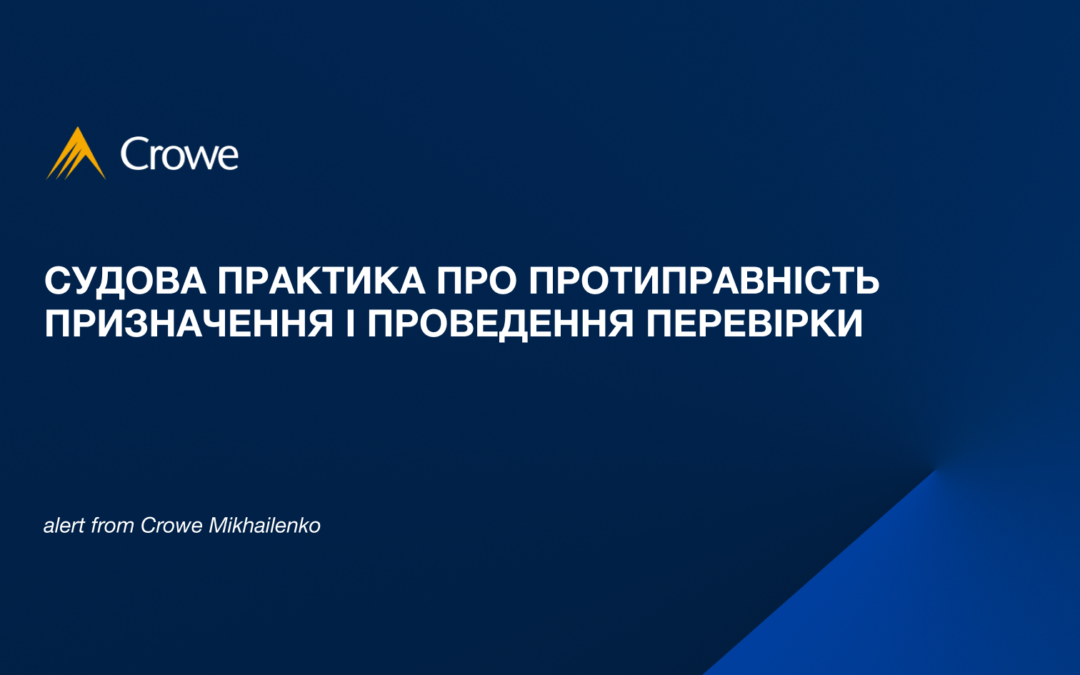 Crowe

СУДОВА ПРАКТИКА ПРО ПРОТИПРАВНІСТЬ ПРИЗНАЧЕННЯ І ПРОВЕДЕННЯ ПЕРЕВІРКИ

alert from Crowe Mikhailenko